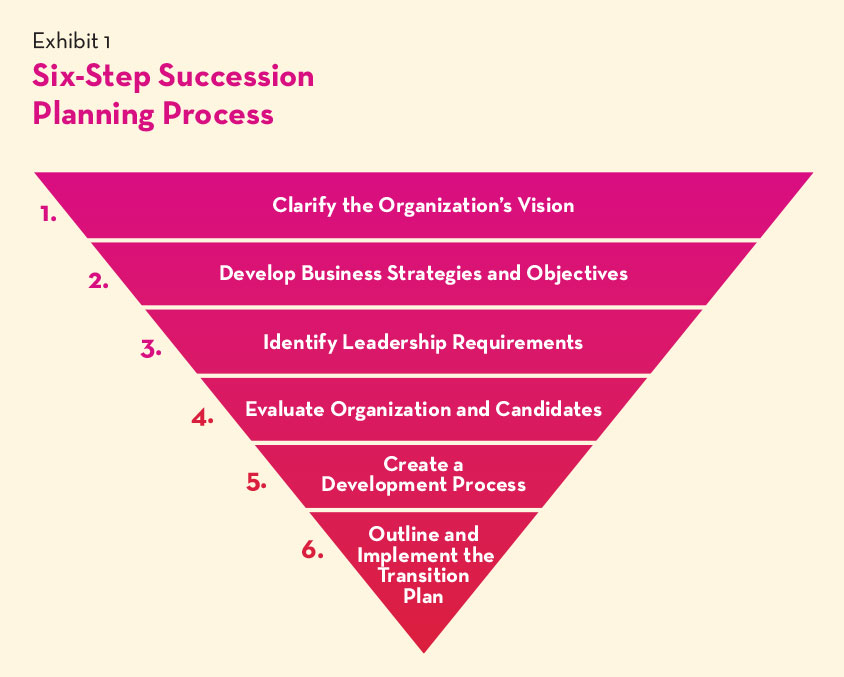 Exhibit 1
Six-Step Succession Planning Process

1. Clarify the Organization's Vision

2. Develop Business Strategies and Objectives

3. Identify Leadership Requirements

4. Evaluate Organization and Candidates

5. Create a Development Process

6. Outline and Implement the Transition Plan